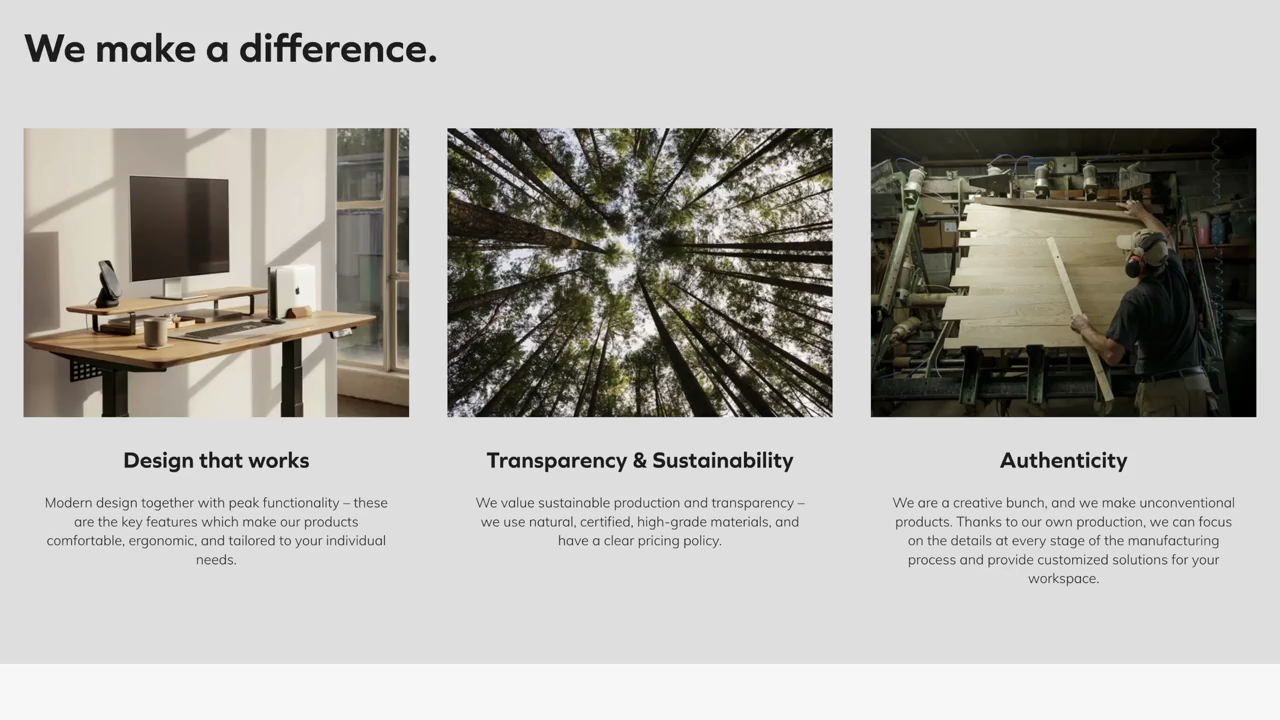 We make a difference.

Design that works

Modern design together with peak functionality – these are the key features which make our products comfortable, ergonomic, and tailored to your individual needs.

Transparency & Sustainability

We value sustainable production and transparency – we use natural, certified, high-grade materials, and have a clear pricing policy.

Authenticity

We are a creative bunch, and we make unconventional products. Thanks to our own production, we can focus on the details at every stage of the manufacturing process and provide customized solutions for your workspace.